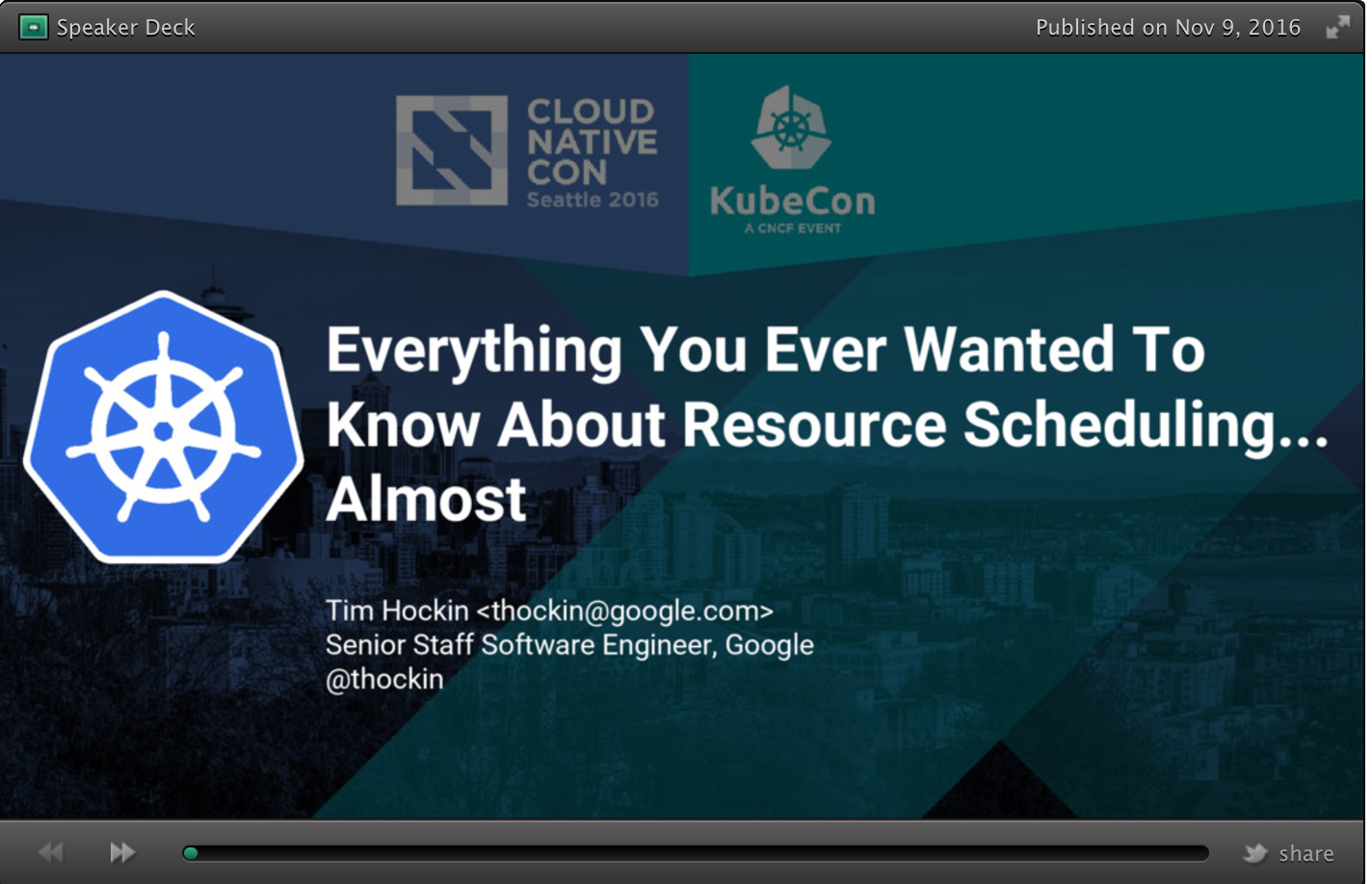 Speaker Deck

Published on Nov 9, 2016

CLOUD NATIVE CON Seattle 2016

KubeCon A CNCF EVENT

Everything You Ever Wanted To Know About Resource Scheduling... Almost

Tim Hockin <thockin@google.com>
Senior Staff Software Engineer, Google
@thockin

share